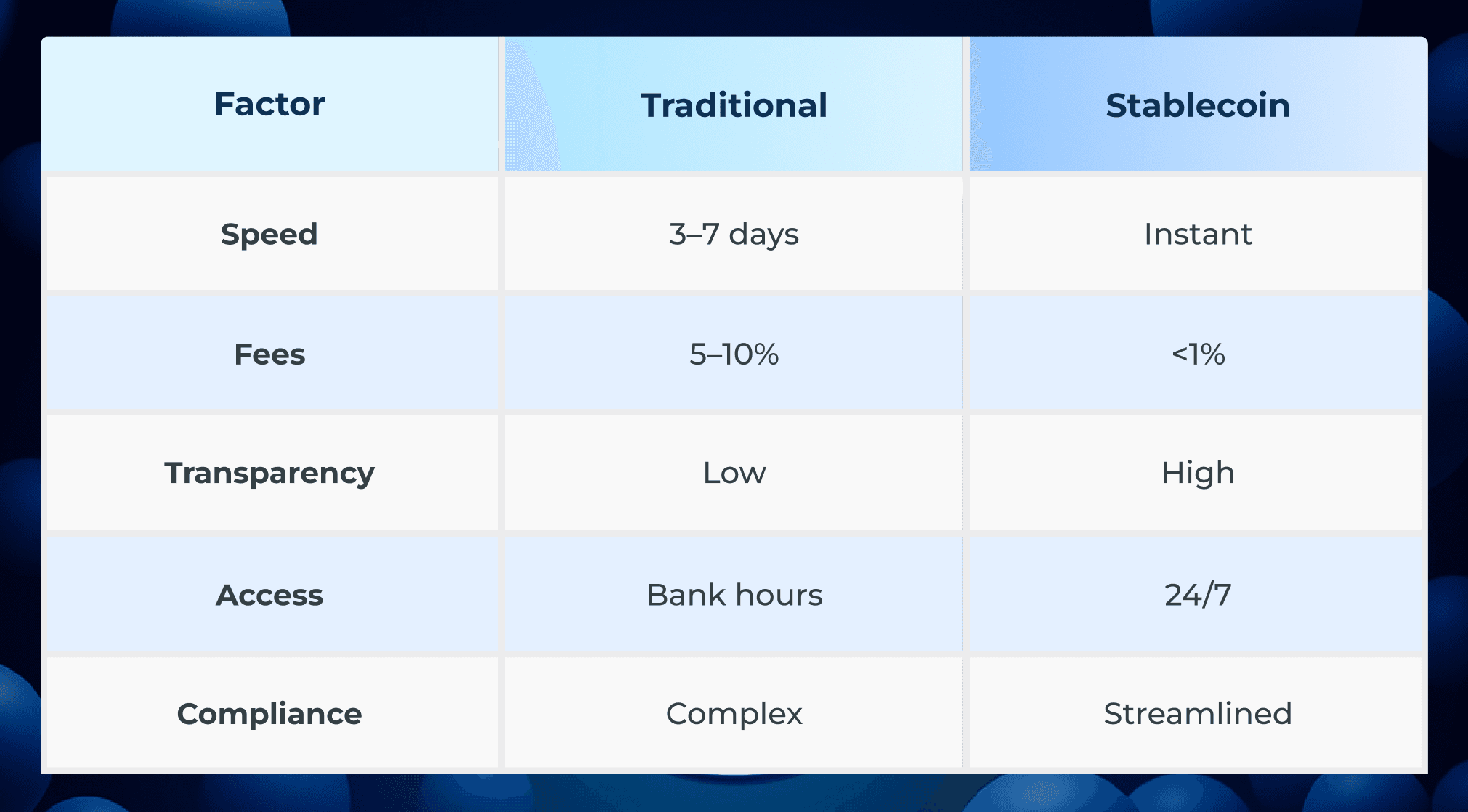 | Factor | Traditional | Stablecoin |
|---|---|---|
| Speed | 3–7 days | Instant |
| Fees | 5–10% | <1% |
| Transparency | Low | High |
| Access | Bank hours | 24/7 |
| Compliance | Complex | Streamlined |